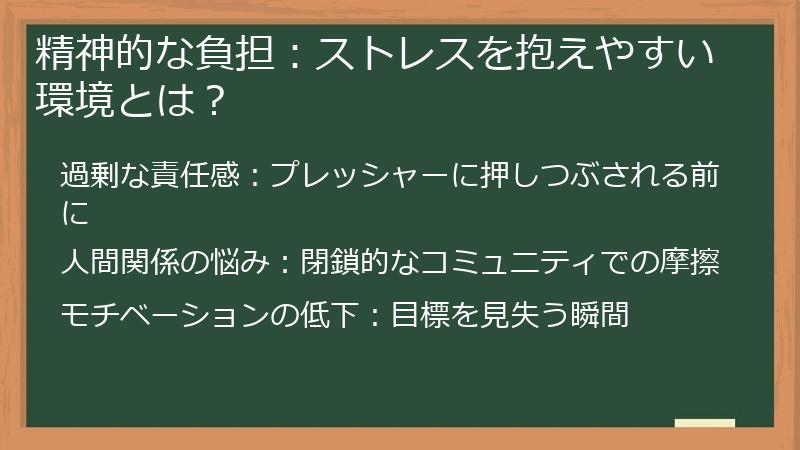 精神的な負担：ストレスを抱えやすい環境とは？

過剰な責任感：プレッシャーに押しつぶされる前に

人間関係の悩み：閉鎖的なコミュニティでの摩擦

モチベーションの低下：目標を見失う瞬間